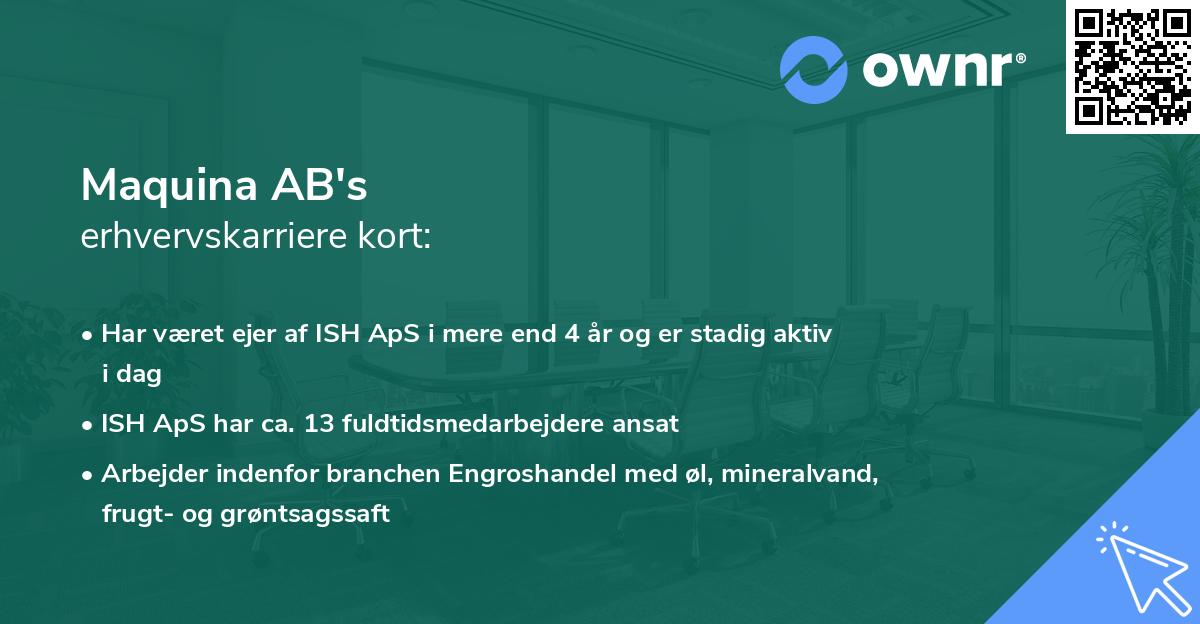 ownr®

Maquina AB's
erhvervskarriere kort:

• Har været ejer af ISH ApS i mere end 4 år og er stadig aktiv i dag
• ISH ApS har ca. 13 fuldtidsmedarbejdere ansat
• Arbejder indenfor branchen Engroshandel med øl, mineralvand, frugt- og grøntsagssaft